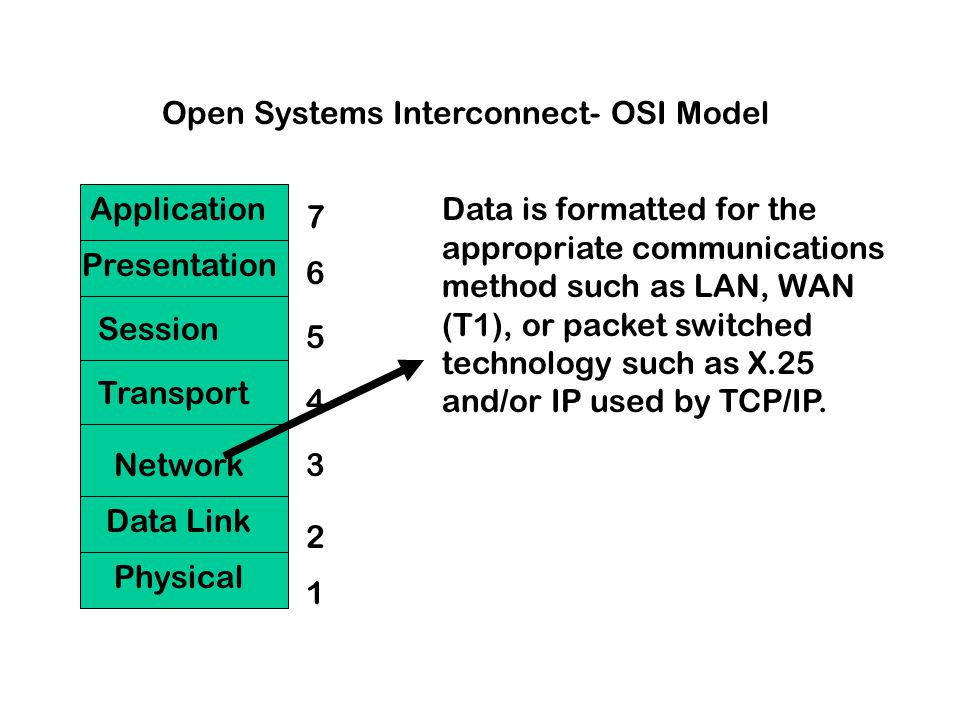 Open Systems Interconnect- OSI Model

Application 7
Presentation 6
Session 5
Transport 4
Network 3
Data Link 2
Physical 1

Data is formatted for the appropriate communications method such as LAN, WAN (T1), or packet switched technology such as X.25 and/or IP used by TCP/IP.